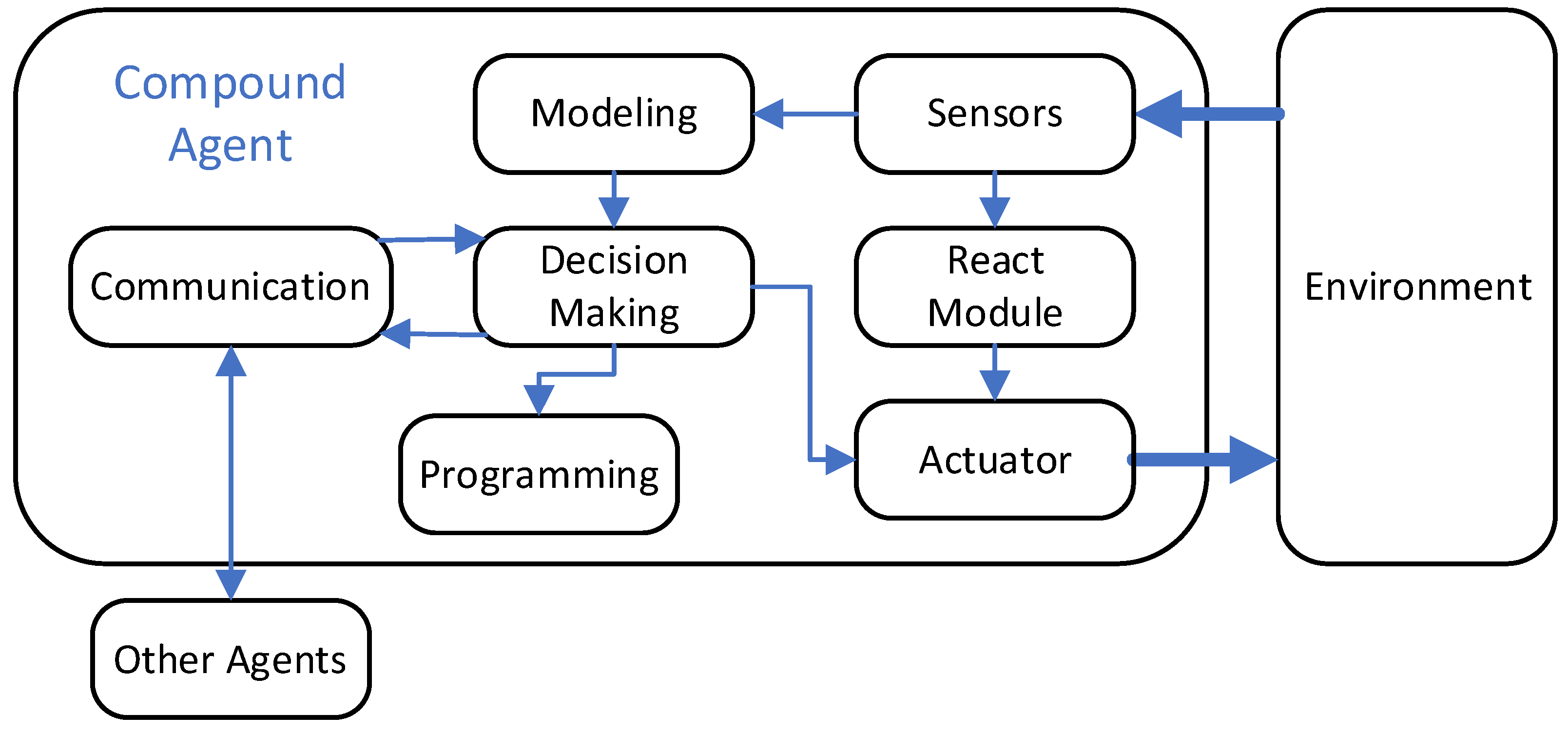 Compound Agent

Modeling

Sensors

Communication

Decision Making

React Module

Environment

Programming

Actuator

Other Agents